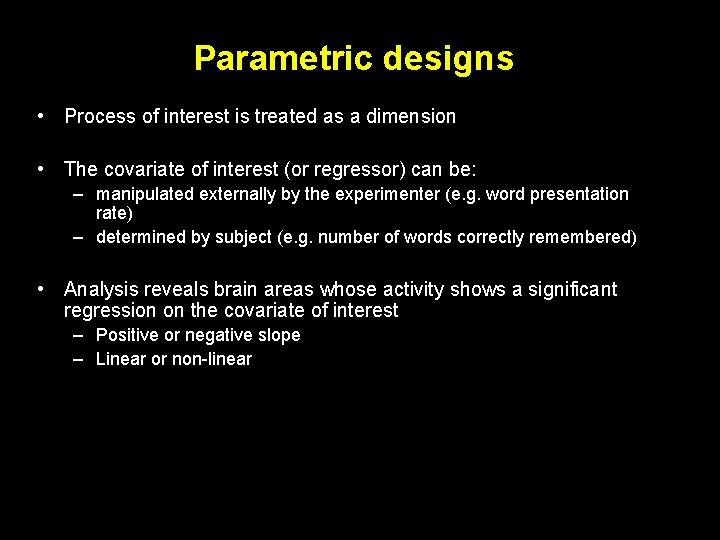 Parametric designs

• Process of interest is treated as a dimension

• The covariate of interest (or regressor) can be:
– manipulated externally by the experimenter (e.g. word presentation rate)
– determined by subject (e.g. number of words correctly remembered)

• Analysis reveals brain areas whose activity shows a significant regression on the covariate of interest
– Positive or negative slope
– Linear or non-linear